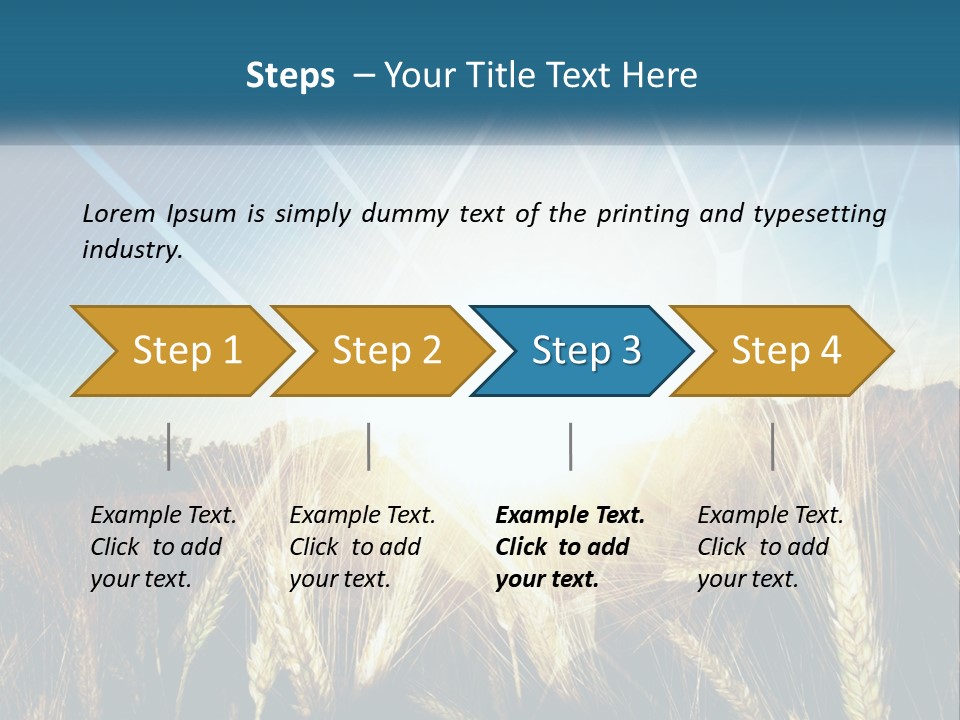 Steps – Your Title Text Here

Lorem Ipsum is simply dummy text of the printing and typesetting industry.

Step 1

Step 2

Step 3

Step 4

Example Text. Click to add your text.

Example Text. Click to add your text.

Example Text. Click to add your text.

Example Text. Click to add your text.